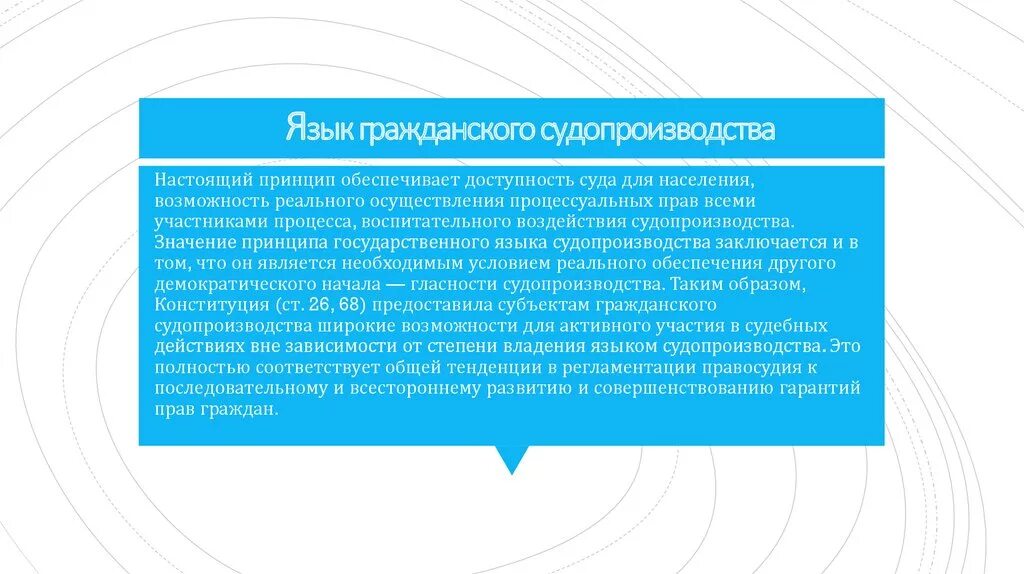 Язык гражданского судопроизводства

Настоящий принцип обеспечивает доступность суда для населения, возможность реального осуществления процессуальных прав всеми участниками процесса, воспитательного воздействия судопроизводства. Значение принципа государственного языка судопроизводства заключается и в том, что он является необходимым условием реального обеспечения другого демократического начала — гласности судопроизводства. Таким образом, Конституция (ст. 26, 68) предоставила субъектам гражданского судопроизводства широкие возможности для активного участия в судебных действиях вне зависимости от степени владения языком судопроизводства. Это полностью соответствует общей тенденции в регламентации правосудия к последовательному и всестороннему развитию и совершенствованию гарантий прав граждан.